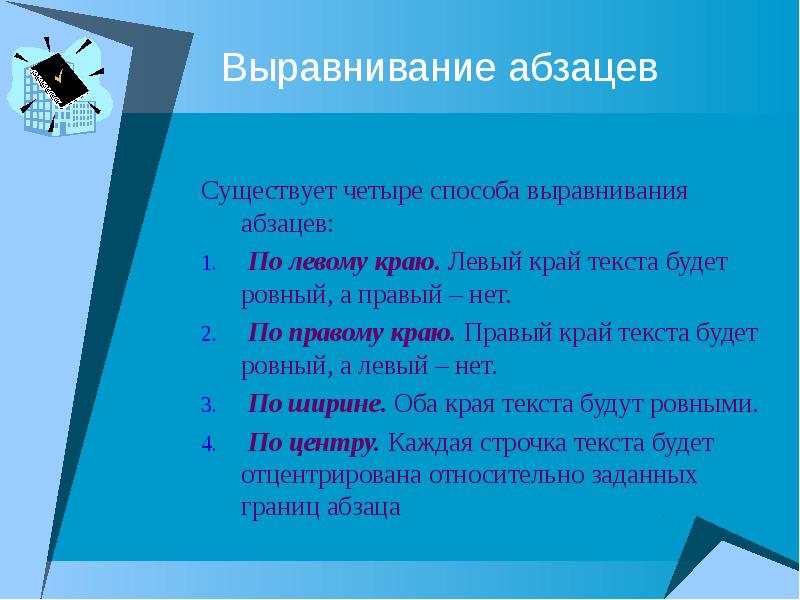 Выравнивание абзацев

Существует четыре способа выравнивания абзацев:

1. По левому краю. Левый край текста будет ровный, а правый – нет.
2. По правому краю. Правый край текста будет ровный, а левый – нет.
3. По ширине. Оба края текста будут ровными.
4. По центру. Каждая строчка текста будет отцентрирована относительно заданных границ абзаца